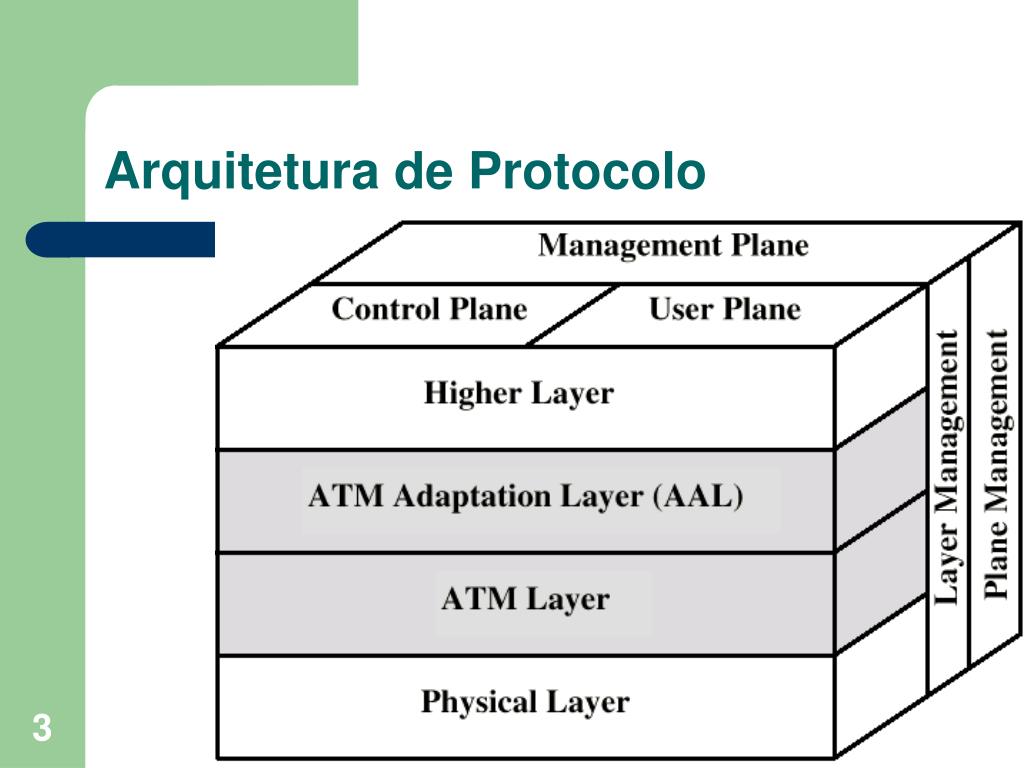 Arquitetura de Protocolo

Management Plane

Control Plane

User Plane

Higher Layer

ATM Adaptation Layer (AAL)

ATM Layer

Physical Layer

Layer Management

Plane Management

3